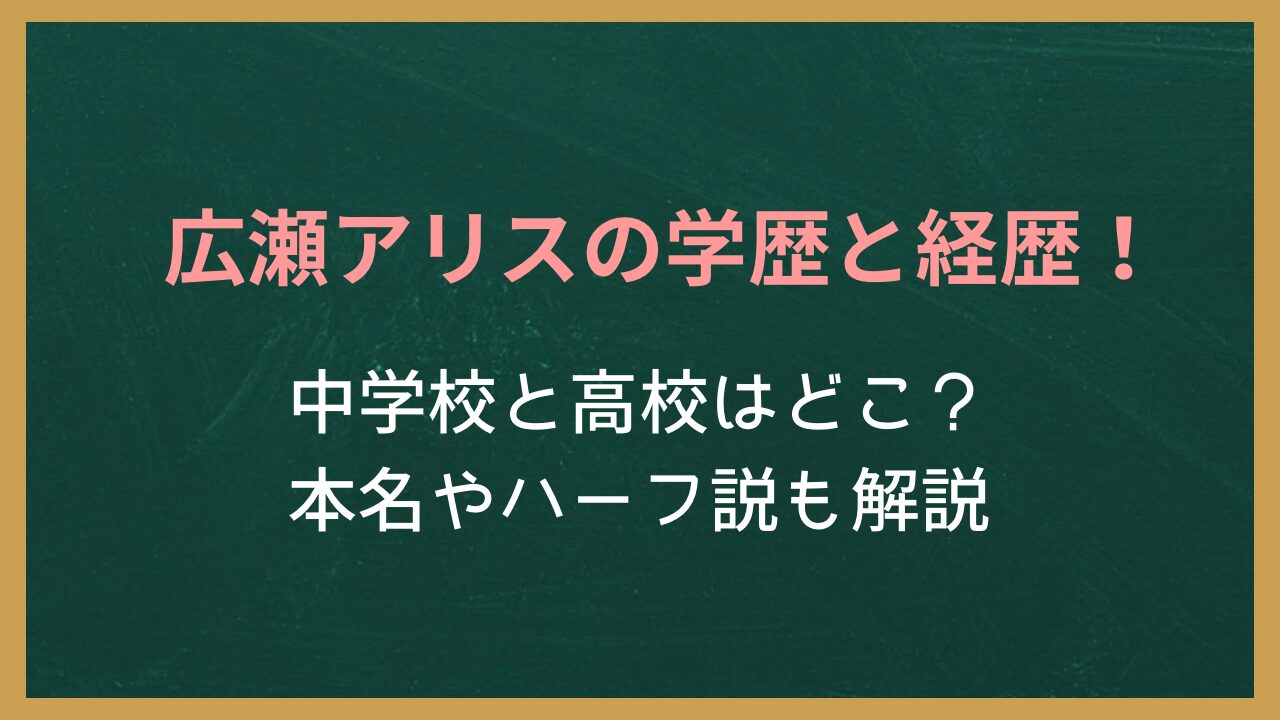 広瀬アリスの学歴と経歴！

中学校と高校はどこ？
本名やハーフ説も解説